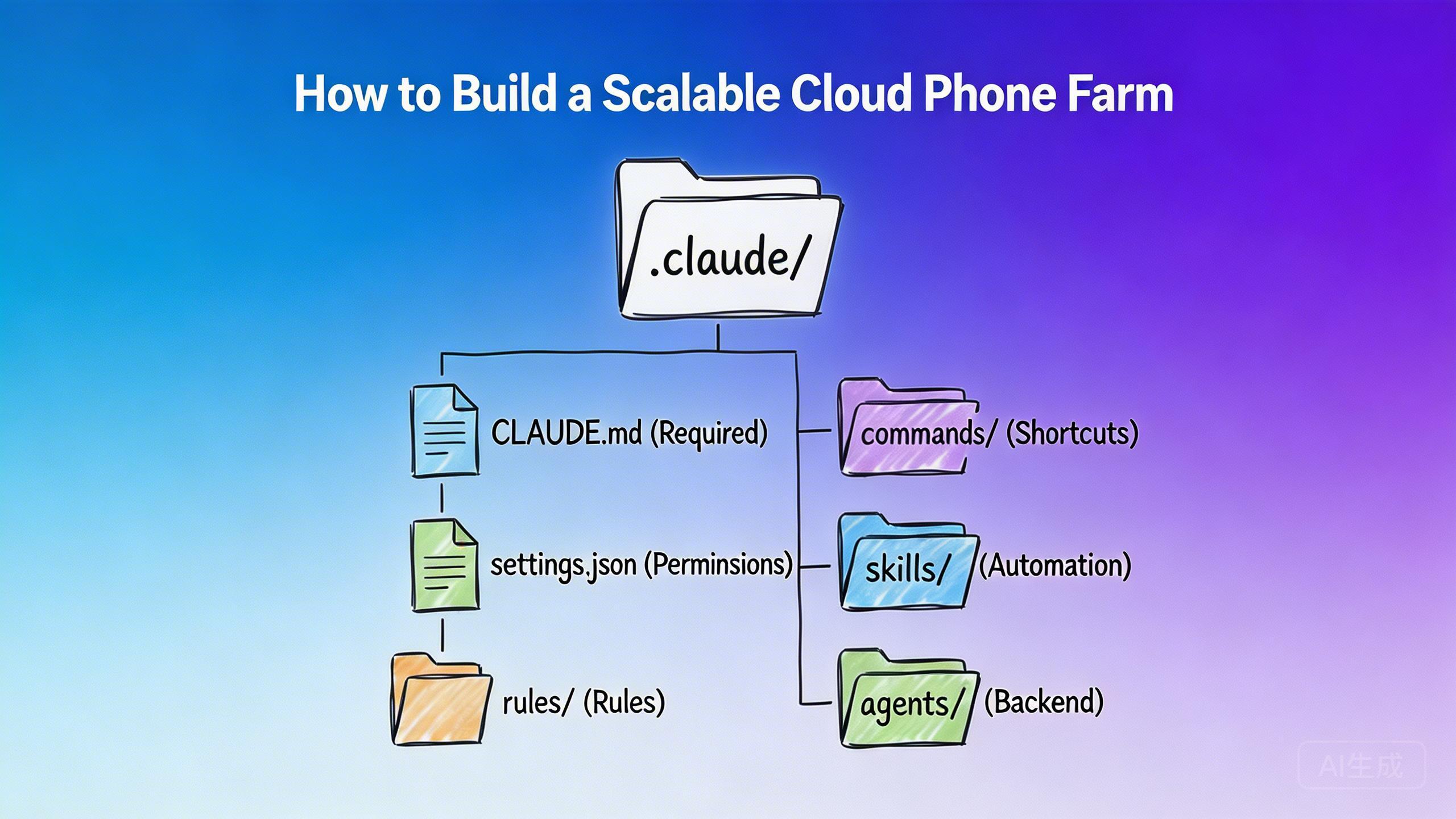 How to Build a Scalable Cloud Phone Farm

.claude/

CLAUDE.md (Required)

settings.json (Perminsions)

rules/ (Rules)

commands/ (Shortcuts)

skills/ (Automation)

agents/ (Backend)

AI生成